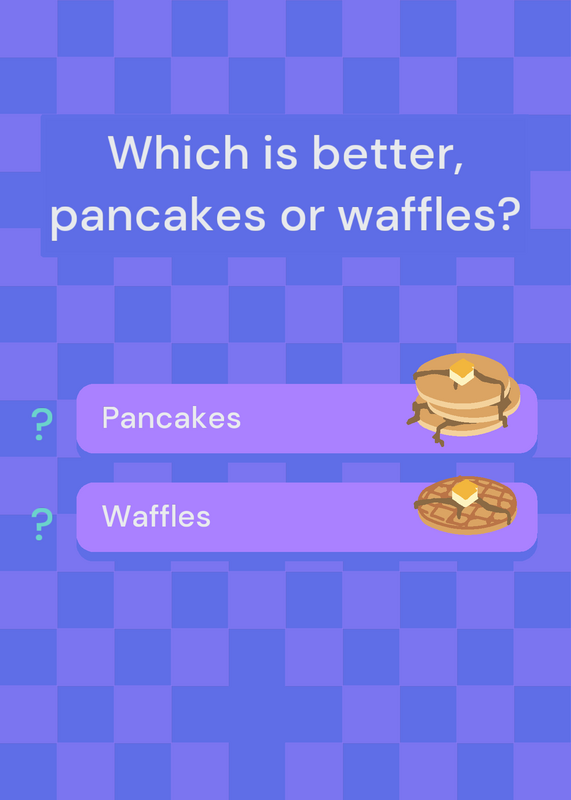 Which is better, pancakes or waffles?

? Pancakes

? Waffles